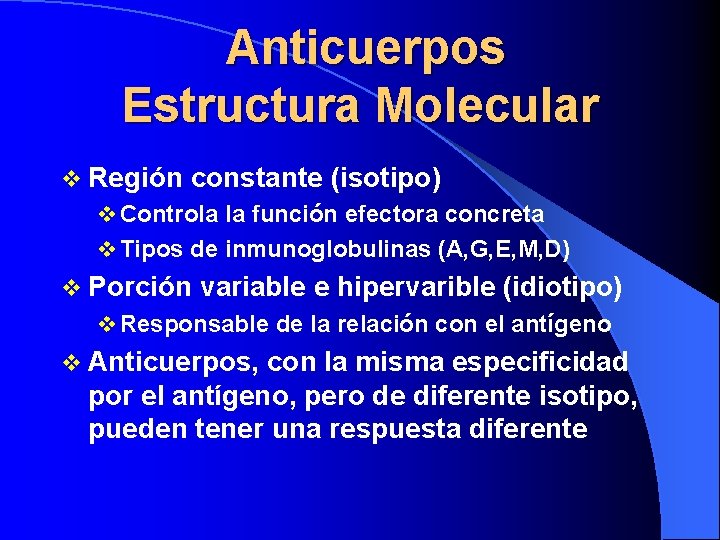 Anticuerpos
Estructura Molecular

❖ Región constante (isotipo)
❖ Controla la función efectora concreta
❖ Tipos de inmunoglobulinas (A,G,E,M,D)
❖ Porción variable e hipervarible (idiotipo)
❖ Responsable de la relación con el antígeno
❖ Anticuerpos, con la misma especificidad por el antígeno, pero de diferente isotipo, pueden tener una respuesta diferente